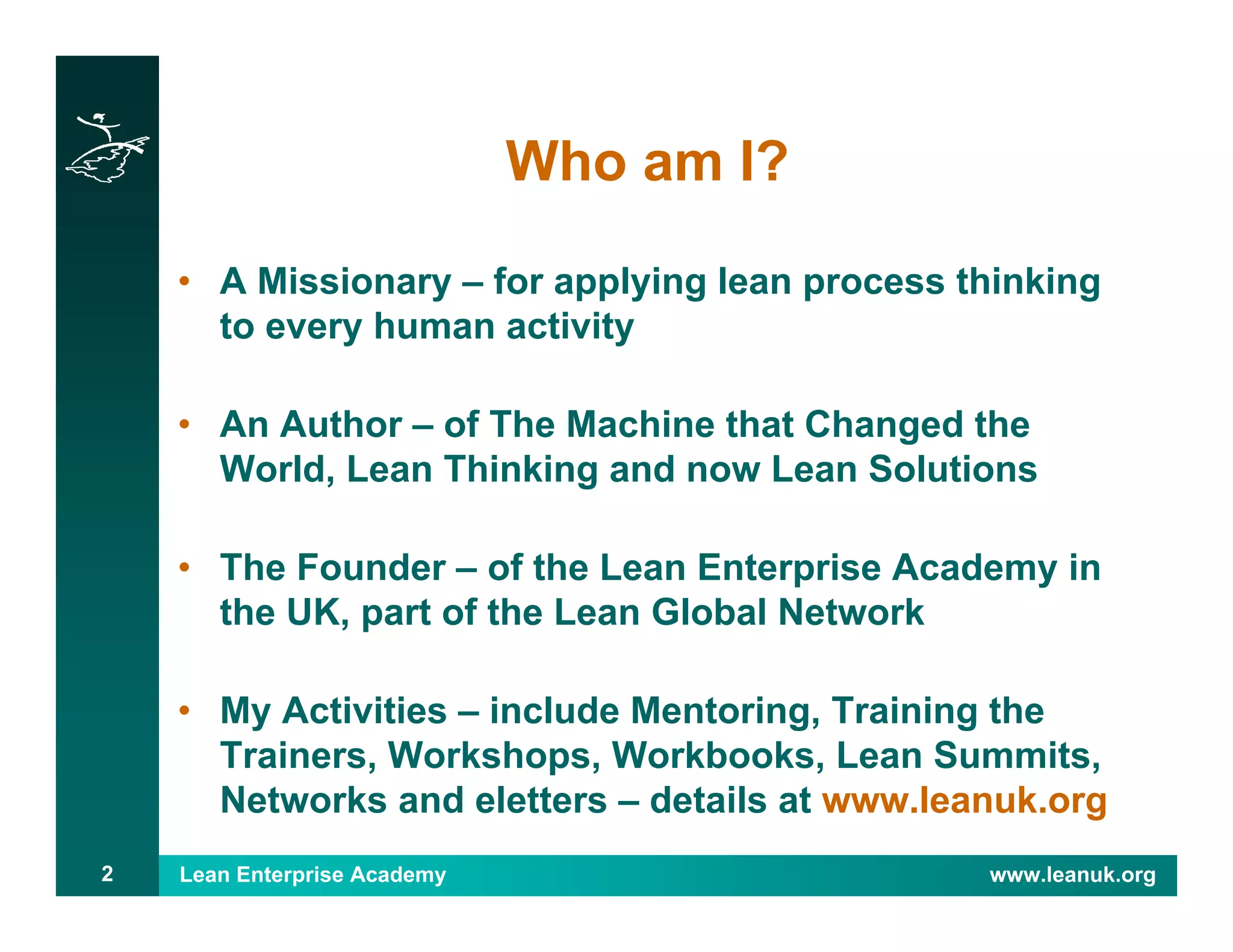 Who am I?

• A Missionary – for applying lean process thinking to every human activity

• An Author – of The Machine that Changed the World, Lean Thinking and now Lean Solutions

• The Founder – of the Lean Enterprise Academy in the UK, part of the Lean Global Network

• My Activities – include Mentoring, Training the Trainers, Workshops, Workbooks, Lean Summits, Networks and eletters – details at www.leanuk.org

2 Lean Enterprise Academy www.leanuk.org